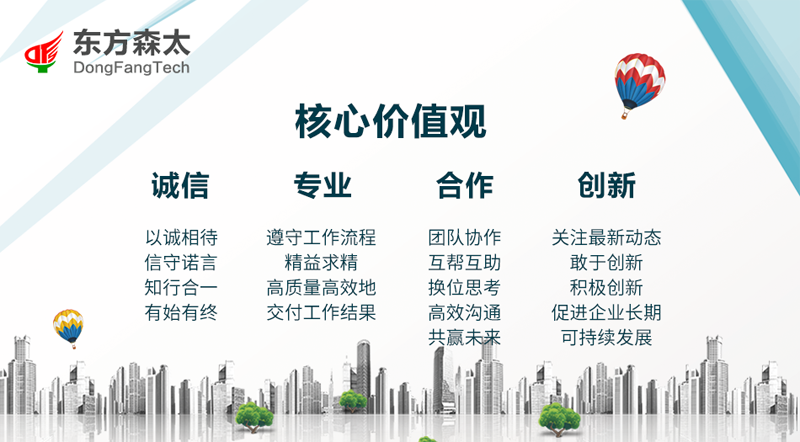 东方森太
DongFangTech

核心价值观

诚信
以诚相待
信守诺言
知行合一
有始有终

专业
遵守工作流程
精益求精
高质量高效地
交付工作结果

合作
团队协作
互帮互助
换位思考
高效沟通
共赢未来

创新
关注最新动态
敢于创新
积极创新
促进企业长期
可持续发展